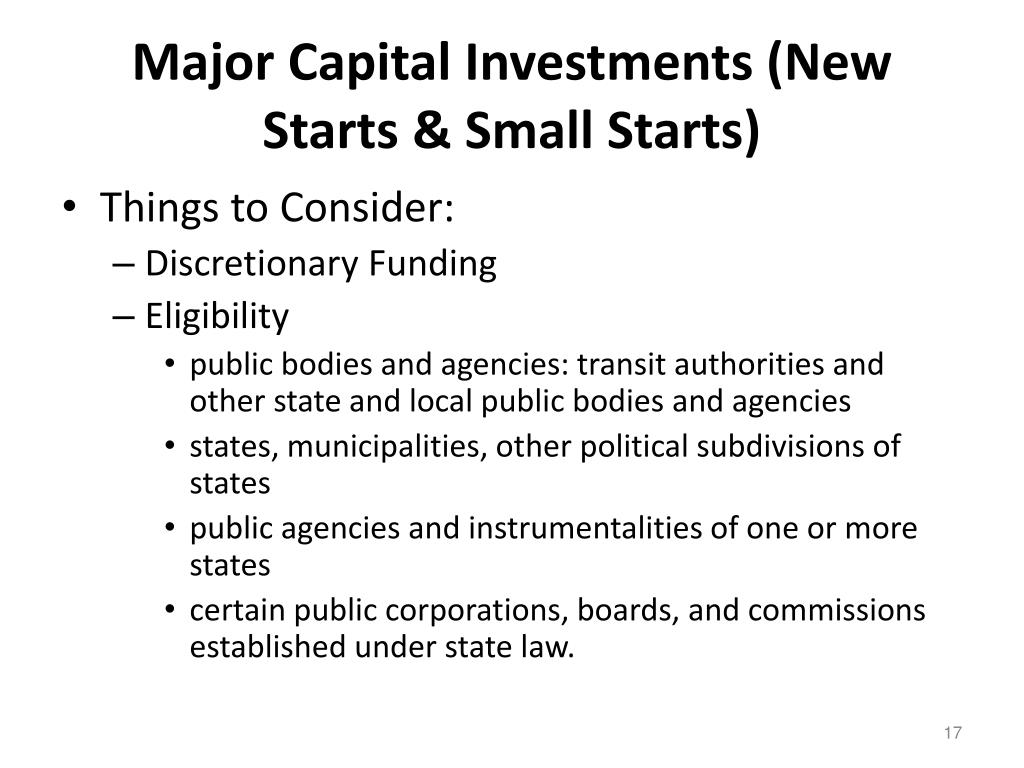 Major Capital Investments (New Starts & Small Starts)

• Things to Consider:
– Discretionary Funding
– Eligibility
• public bodies and agencies: transit authorities and other state and local public bodies and agencies
• states, municipalities, other political subdivisions of states
• public agencies and instrumentalities of one or more states
• certain public corporations, boards, and commissions established under state law.

17